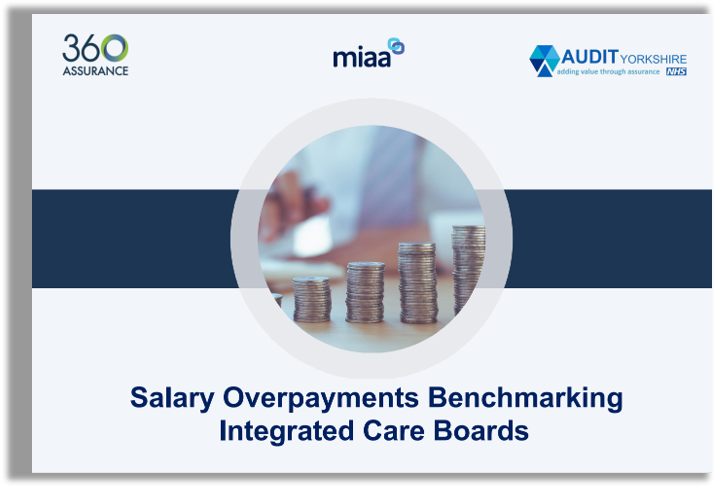 360
ASSURANCE

miaa

AUDIT YORKSHIRE
adding value through assurance NHS

Salary Overpayments Benchmarking
Integrated Care Boards